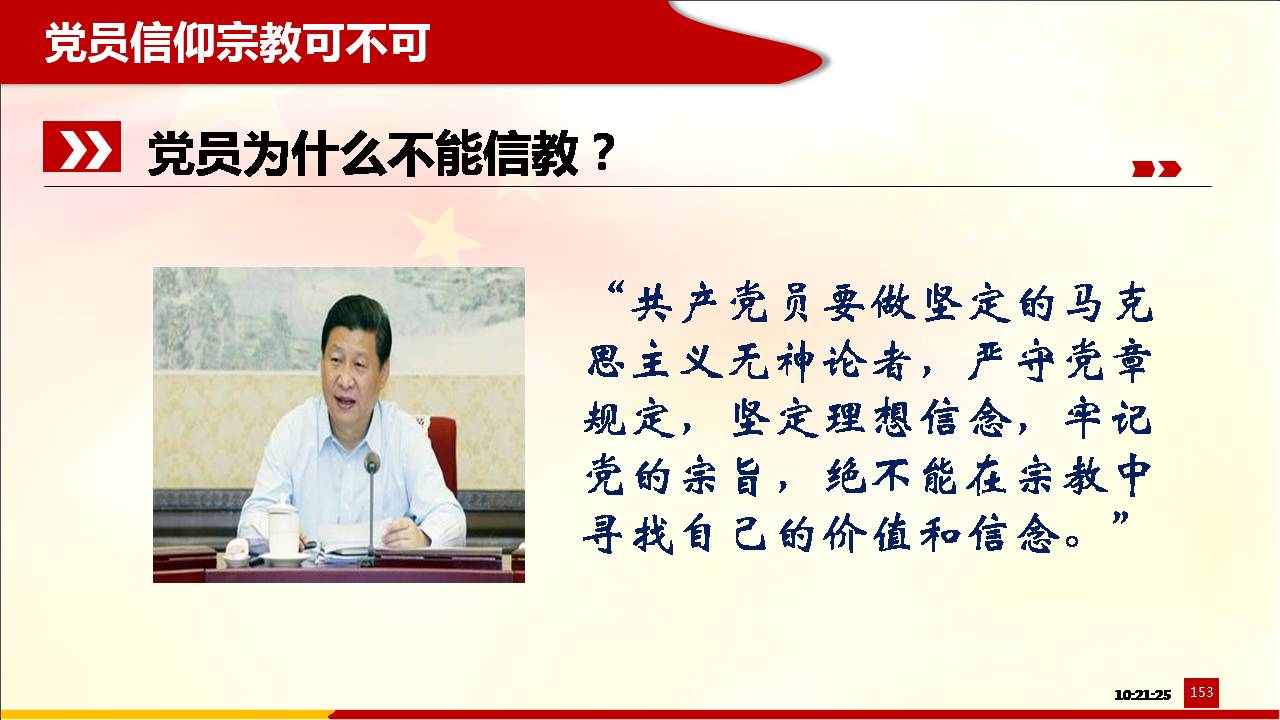 党员信仰宗教可不可

党员为什么不能信教？

“共产党员要做坚定的马克思主义无神论者，严守党章规定，坚定理想信念，牢记党的宗旨，绝不能在宗教中寻找自己的价值和信念。”

10:21:25

153